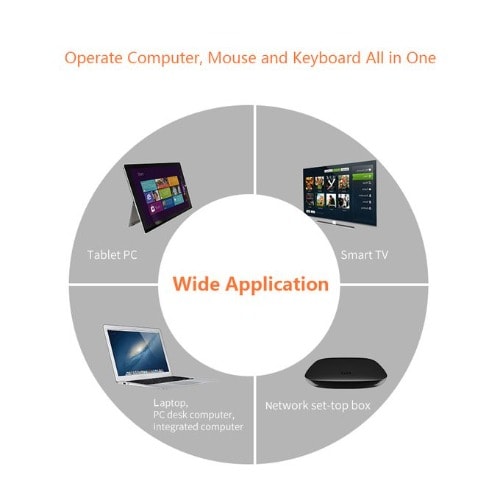 Operate Computer, Mouse and Keyboard All in One

Tablet PC

Smart TV

Wide Application

Laptop,
PC desk computer,
Integrated computer

Network set-top box